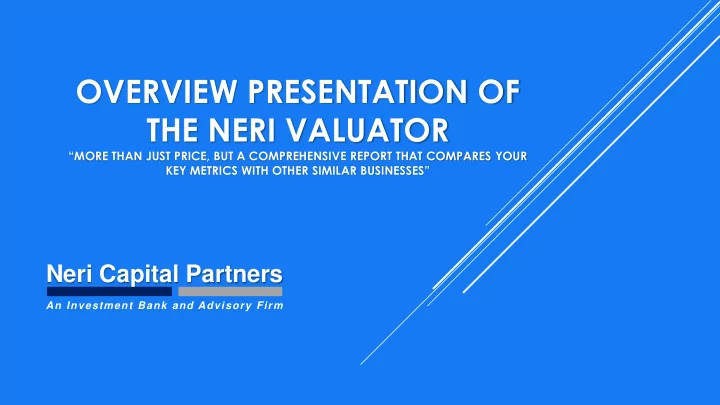 OVERVIEW PRESENTATION OF THE NERI VALUATOR

"MORE THAN JUST PRICE, BUT A COMPREHENSIVE REPORT THAT COMPARES YOUR KEY METRICS WITH OTHER SIMILAR BUSINESSES"

Neri Capital Partners

An Investment Bank and Advisory Firm